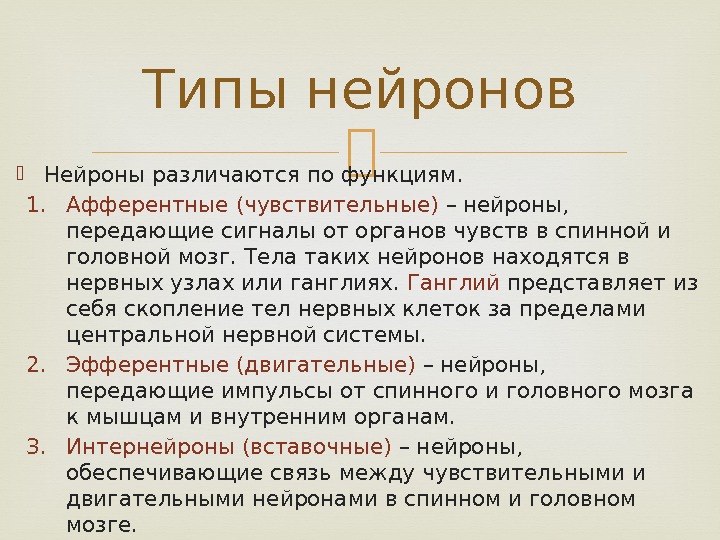 Типы нейронов

Нейроны различаются по функциям.

1. Афферентные (чувствительные) – нейроны, передающие сигналы от органов чувств в спинной и головной мозг. Тела таких нейронов находятся в нервных узлах или ганглиях. Ганглий представляет из себя скопление тел нервных клеток за пределами центральной нервной системы.
2. Эфферентные (двигательные) – нейроны, передающие импульсы от спинного и головного мозга к мышцам и внутренним органам.
3. Интернейроны (вставочные) – нейроны, обеспечивающие связь между чувствительными и двигательными нейронами в спинном и головном мозге.